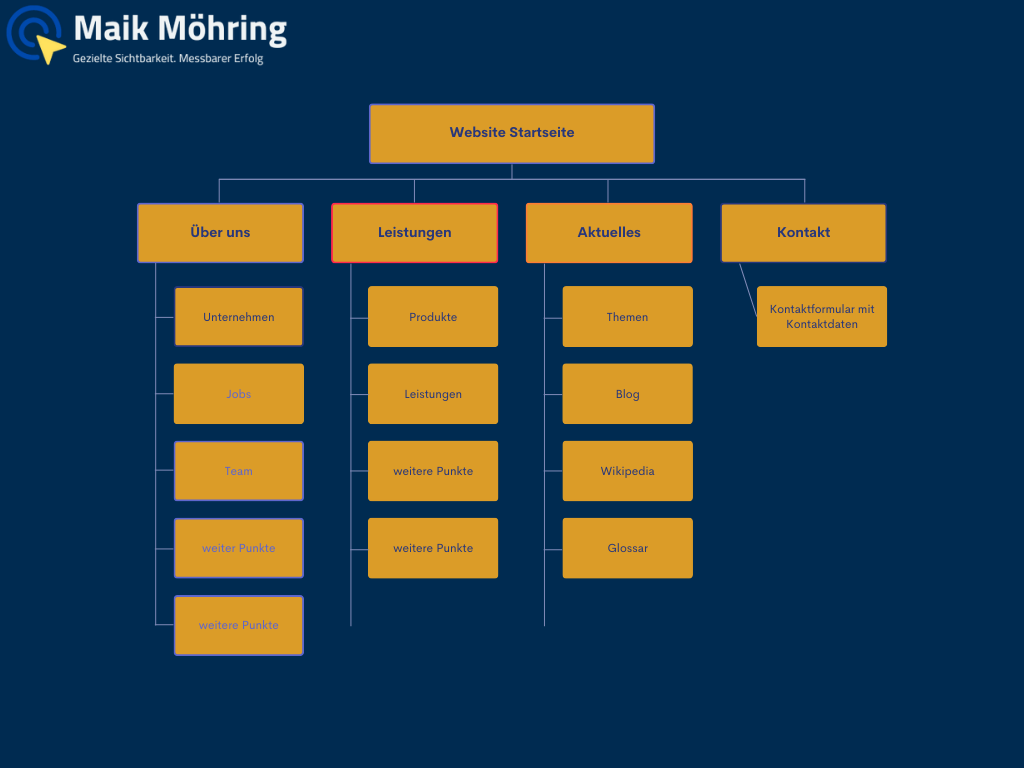 Maik Möhring
Gezielte Sichtbarkeit. Messbarer Erfolg

Website Startseite

Über uns

Unternehmen

Jobs

Team

weiter Punkte

weitere Punkte

Leistungen

Produkte

Leistungen

weitere Punkte

weitere Punkte

Aktuelles

Themen

Blog

Wikipedia

Glossar

Kontakt

Kontaktformular mit Kontaktdaten